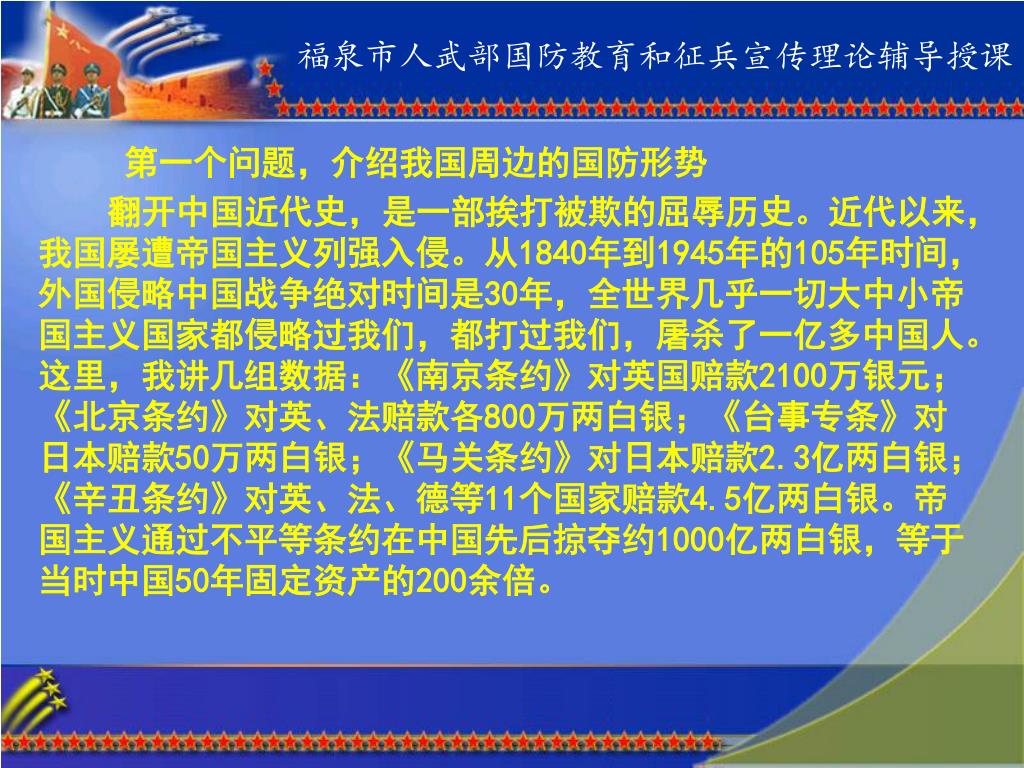 福泉市人武部国防教育和征兵宣传理论辅导授课

第一个问题，介绍我国周边的国防形势

翻开中国近代史，是一部挨打被欺的屈辱历史。近代以来，我国屡遭帝国主义列强入侵。从1840年到1945年的105年时间，外国侵略中国战争绝对时间是30年，全世界几乎一切大中小帝国主义国家都侵略过我们，都打过我们，屠杀了一亿多中国人。这里，我讲几组数据：《南京条约》对英国赔款2100万银元；《北京条约》对英、法赔款各800万两白银；《台事专条》对日本赔款50万两白银；《马关条约》对日本赔款2.3亿两白银；《辛丑条约》对英、法、德等11个国家赔款4.5亿两白银。帝国主义通过不平等条约在中国先后掠夺约1000亿两白银，等于当时中国50年固定资产的200余倍。